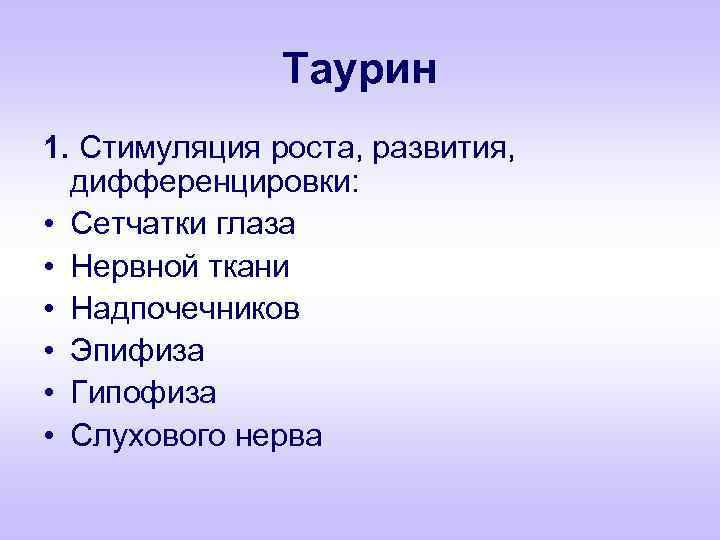 Таурин

1. Стимуляция роста, развития, дифференцировки:
• Сетчатки глаза
• Нервной ткани
• Надпочечников
• Эпифиза
• Гипофиза
• Слухового нерва